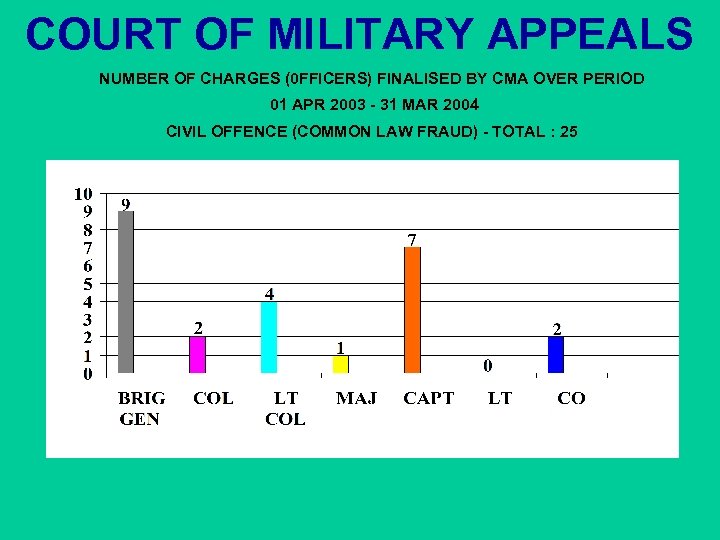 COURT OF MILITARY APPEALS

NUMBER OF CHARGES (0FFICERS) FINALISED BY CMA OVER PERIOD

01 APR 2003 - 31 MAR 2004

CIVIL OFFENCE (COMMON LAW FRAUD) - TOTAL : 25

10
9
8
7
6
5
4
3
2
1
0

9
2
4
1
7
0
2

BRIG GEN
COL
LT COL
MAJ
CAPT
LT
CO